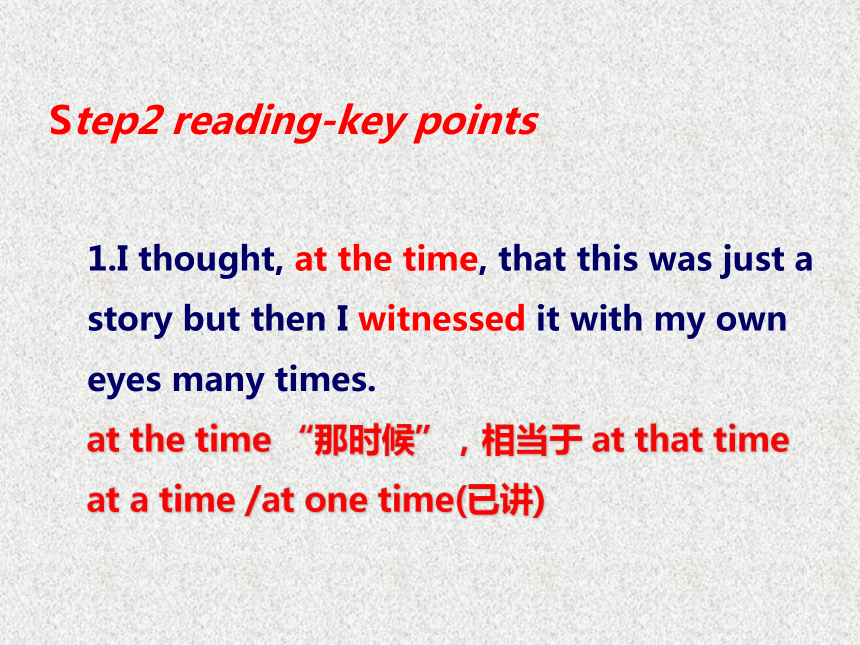 Step2 reading-key points

1.I thought, at the time, that this was just a story but then I witnessed it with my own eyes many times.
at the time “那时候”，相当于 at that time
at a time /at one time(已讲)